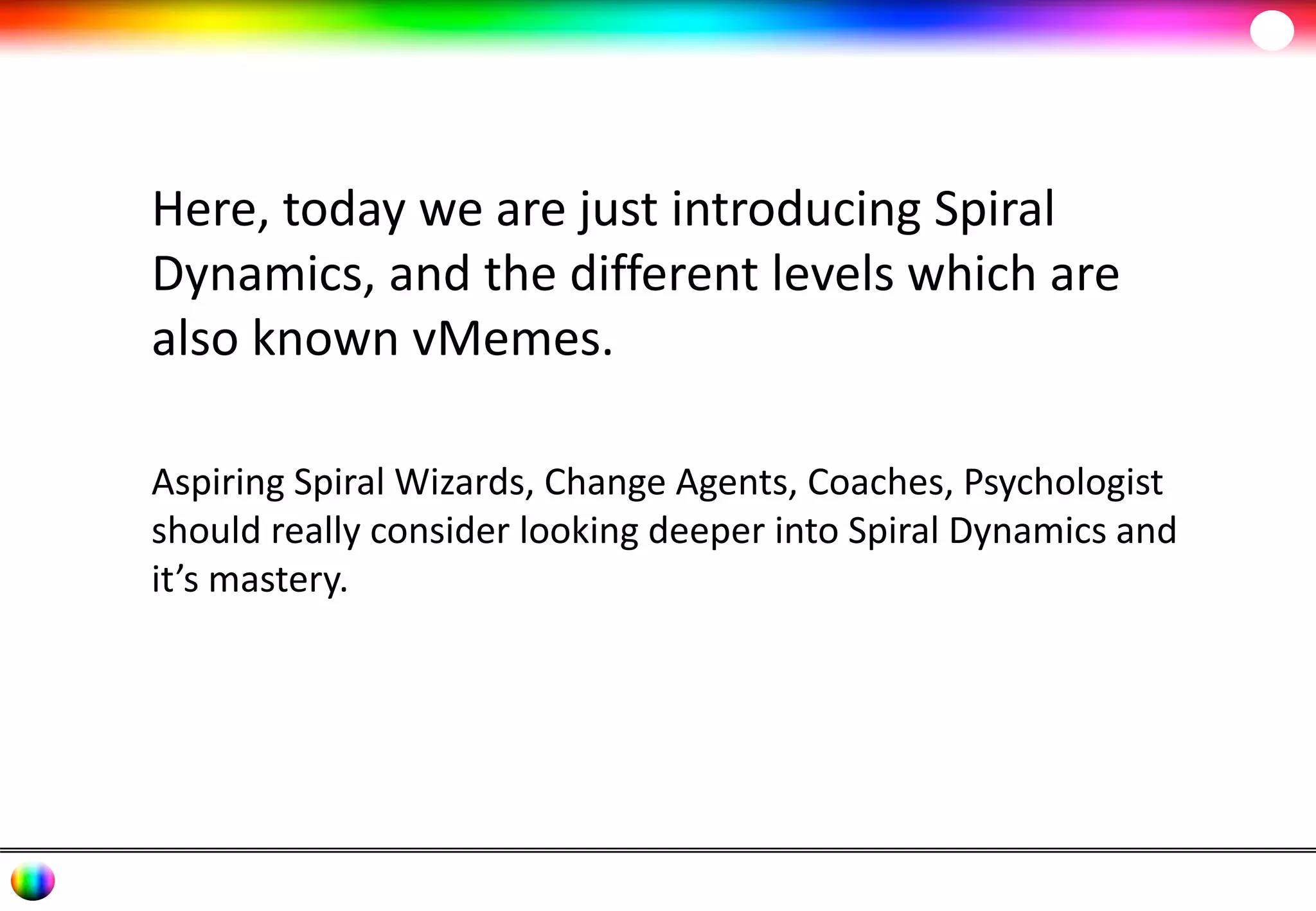 Here, today we are just introducing Spiral Dynamics, and the different levels which are also known vMemes.

Aspiring Spiral Wizards, Change Agents, Coaches, Psychologist should really consider looking deeper into Spiral Dynamics and it’s mastery.